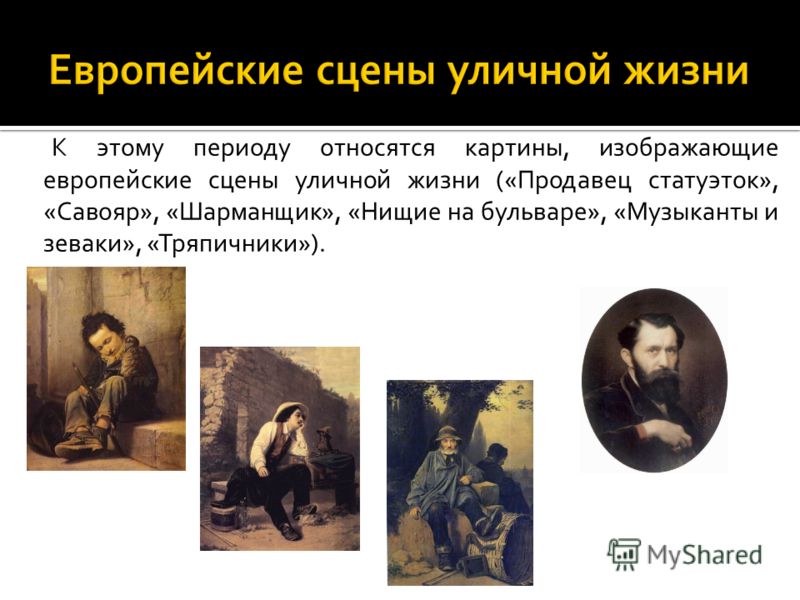 Европейские сцены уличной жизни

К этому периоду относятся картины, изображающие европейские сцены уличной жизни («Продавец статуэток», «Савояр», «Шарманщик», «Нищие на бульваре», «Музыканты и зеваки», «Тряпичники»).

MyShared